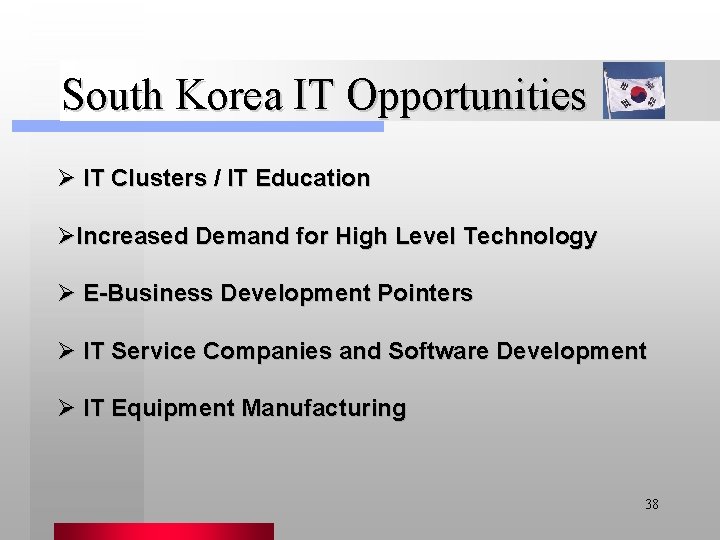 South Korea IT Opportunities

➢ IT Clusters / IT Education

➢Increased Demand for High Level Technology

➢ E-Business Development Pointers

➢ IT Service Companies and Software Development

➢ IT Equipment Manufacturing

38